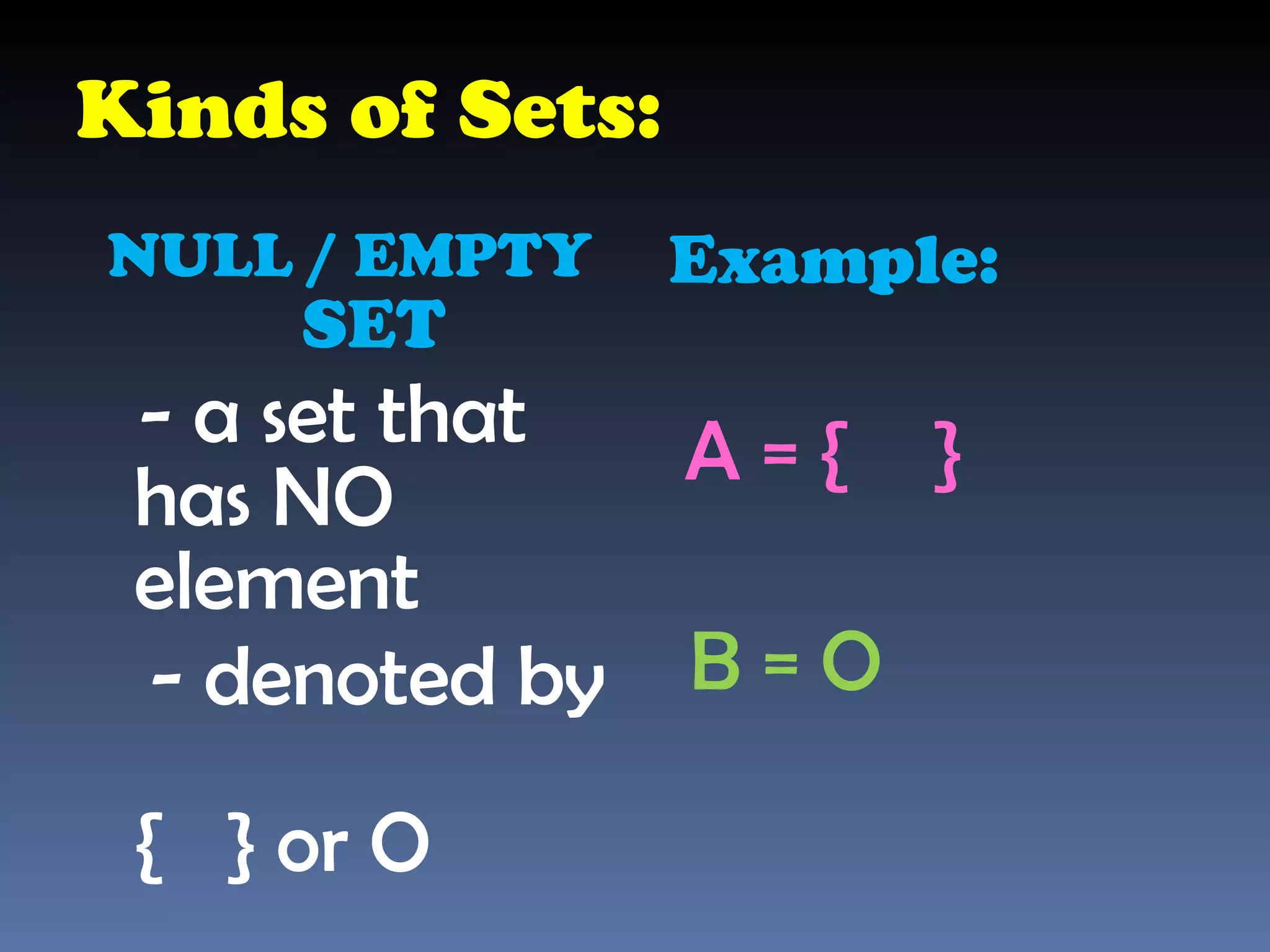 Kinds of Sets:

NULL / EMPTY SET

- a set that has NO element

- denoted by

{ } or O

Example:

A = { }

B = O